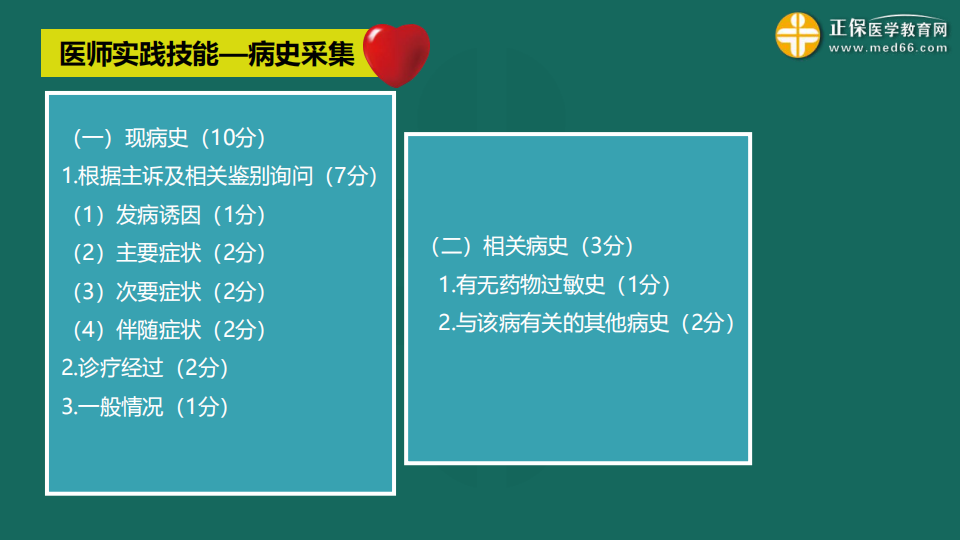 医师实践技能—病史采集

正保医学教育网
www.med66.com

（一）现病史（10分）
1.根据主诉及相关鉴别询问（7分）
（1）发病诱因（1分）
（2）主要症状（2分）
（3）次要症状（2分）
（4）伴随症状（2分）
2.诊疗经过（2分）
3.一般情况（1分）

（二）相关病史（3分）
1.有无药物过敏史（1分）
2.与该病有关的其他病史（2分）